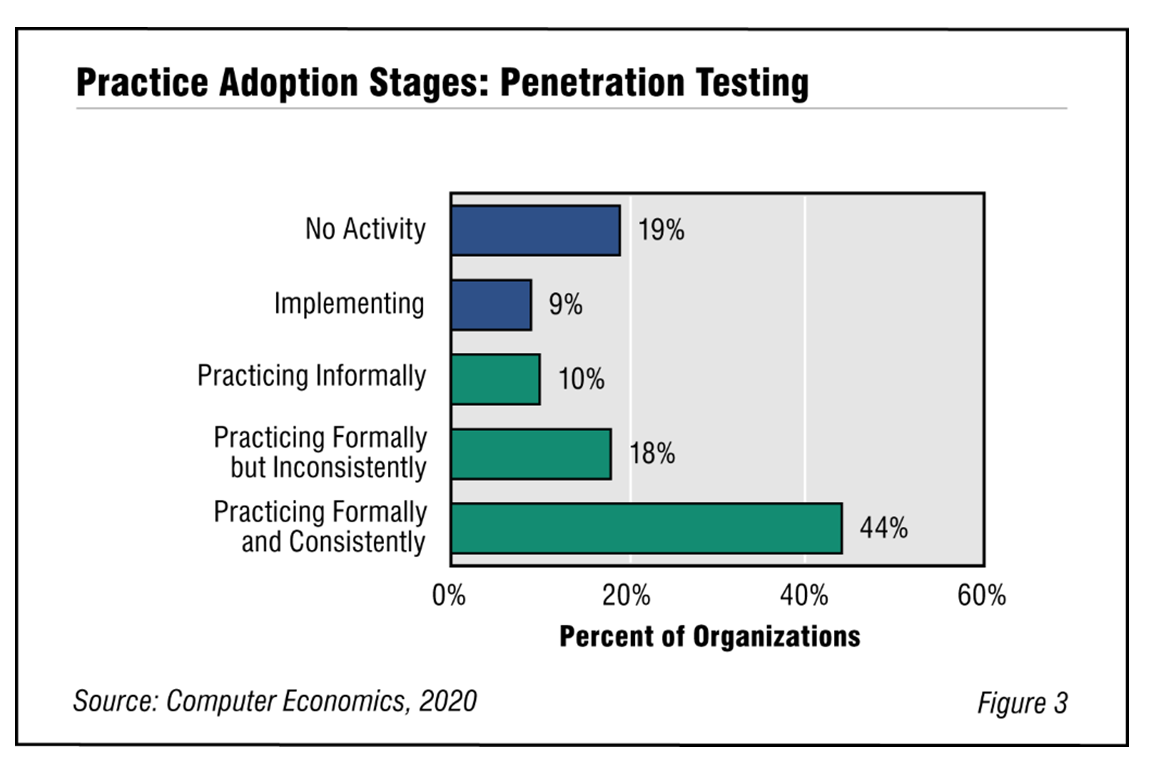 Practice Adoption Stages: Penetration Testing

No Activity
19%
Implementing
9%
Practicing Informally
10%
Practicing Formally but Inconsistently
18%
Practicing Formally and Consistently
44%

0%
20%
40%
60%
Percent of Organizations

Source: Computer Economics, 2020
Figure 3